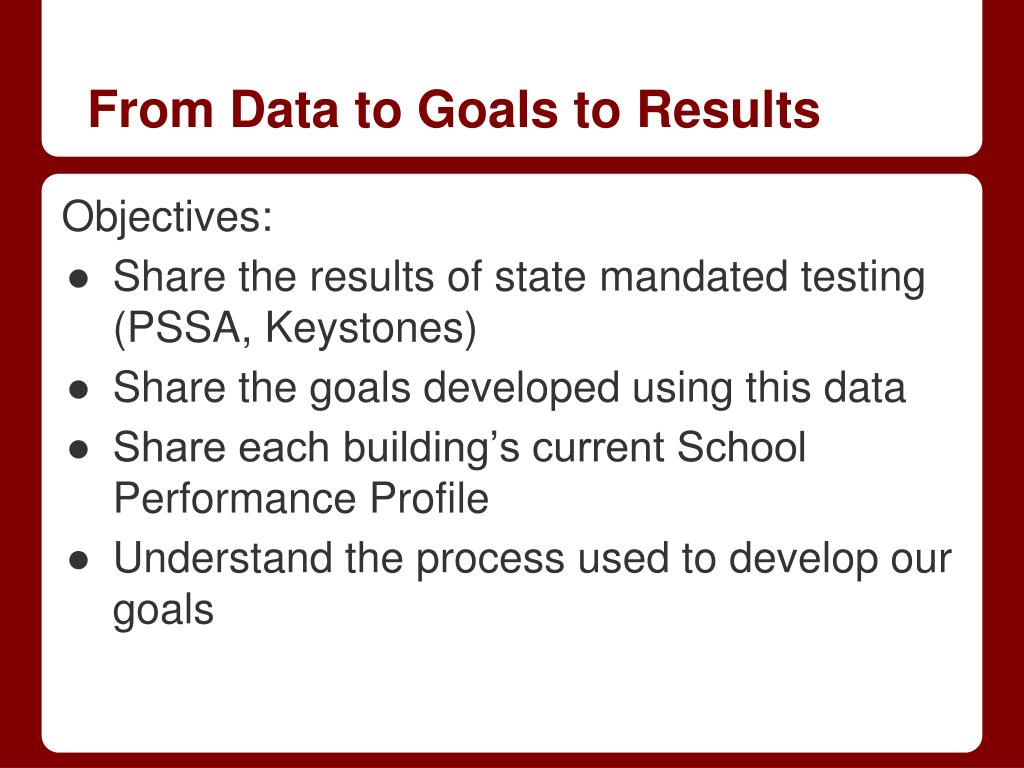 From Data to Goals to Results

Objectives:
● Share the results of state mandated testing (PSSA, Keystones)
● Share the goals developed using this data
● Share each building’s current School Performance Profile
● Understand the process used to develop our goals